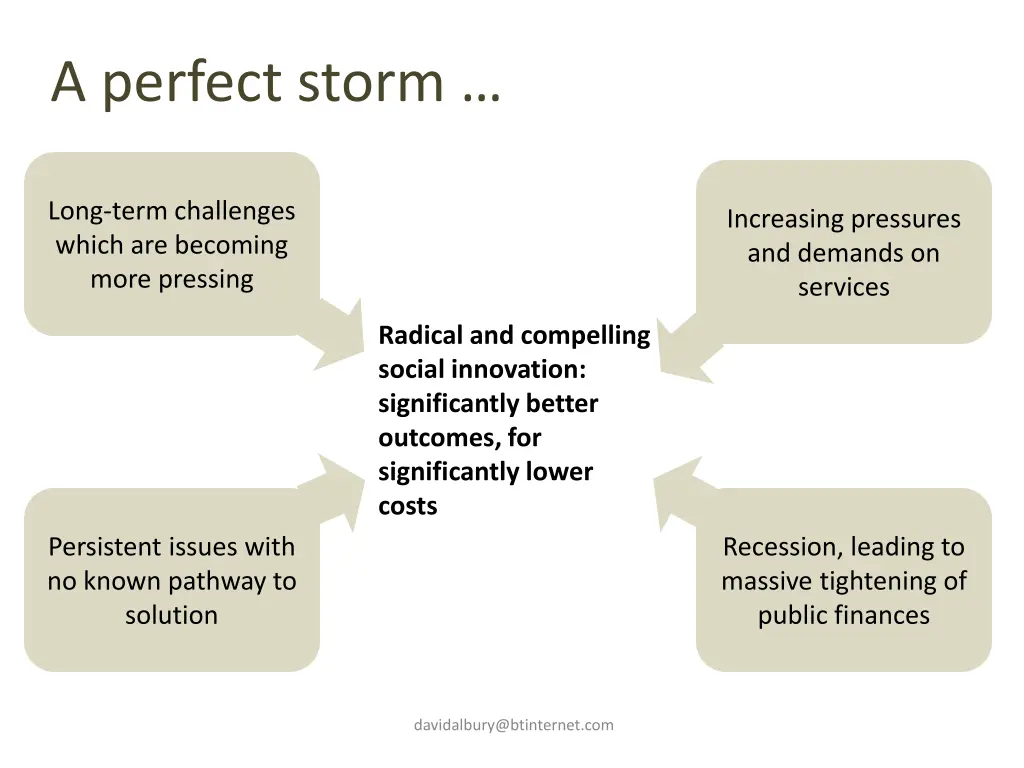 A perfect storm …

Long-term challenges which are becoming more pressing

Increasing pressures and demands on services

Radical and compelling social innovation: significantly better outcomes, for significantly lower costs

Persistent issues with no known pathway to solution

Recession, leading to massive tightening of public finances

davidalbury@btinternet.com